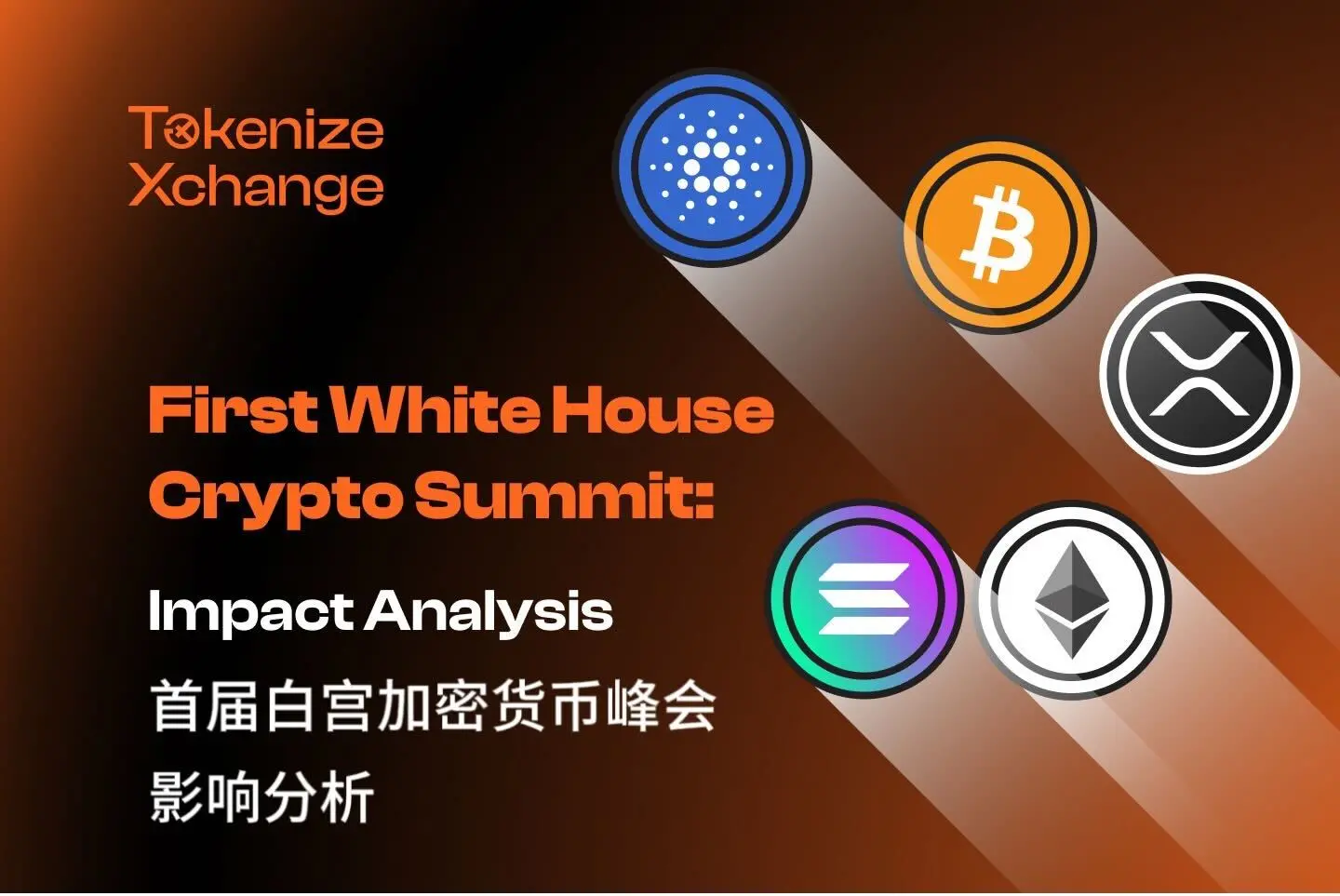 Tokenize
Xchange

First White House Crypto Summit:

Impact Analysis

首届白宫加密货币峰会
影响分析